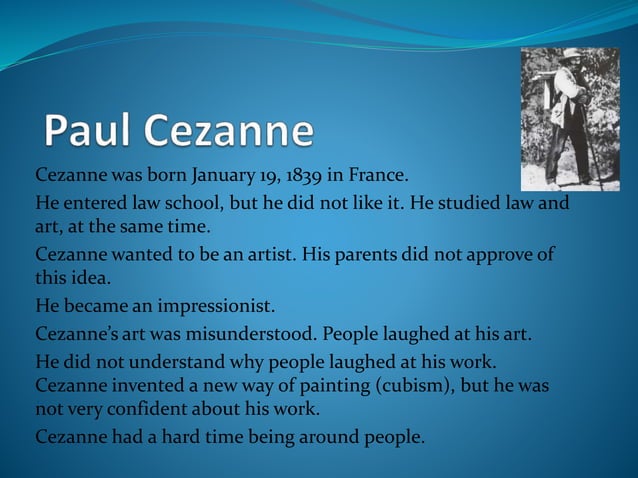 Paul Cezanne

Cezanne was born January 19, 1839 in France.

He entered law school, but he did not like it. He studied law and art, at the same time.

Cezanne wanted to be an artist. His parents did not approve of this idea.

He became an impressionist.

Cezanne's art was misunderstood. People laughed at his art.

He did not understand why people laughed at his work. Cezanne invented a new way of painting (cubism), but he was not very confident about his work.

Cezanne had a hard time being around people.